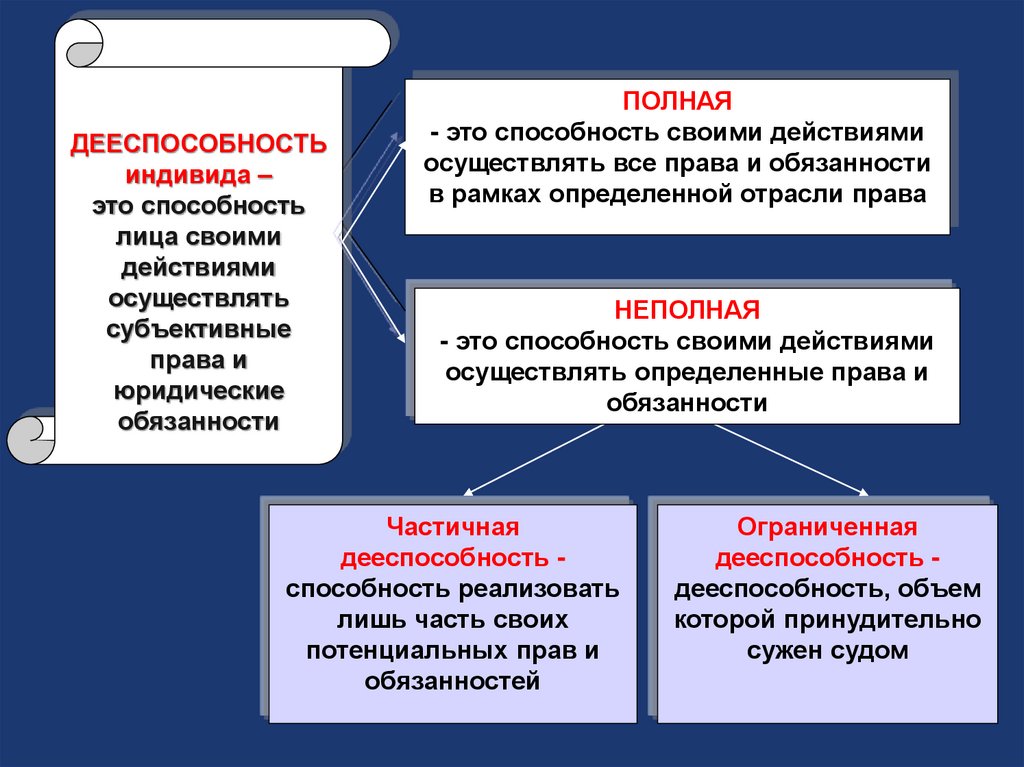 ДЕЕСПОСОБНОСТЬ индивида – это способность лица своими действиями осуществлять субъективные права и юридические обязанности

ПОЛНАЯ
- это способность своими действиями осуществлять все права и обязанности в рамках определенной отрасли права

НЕПОЛНАЯ
- это способность своими действиями осуществлять определенные права и обязанности

Частичная дееспособность - способность реализовать лишь часть своих потенциальных прав и обязанностей

Ограниченная дееспособность - дееспособность, объем которой принудительно сужен судом